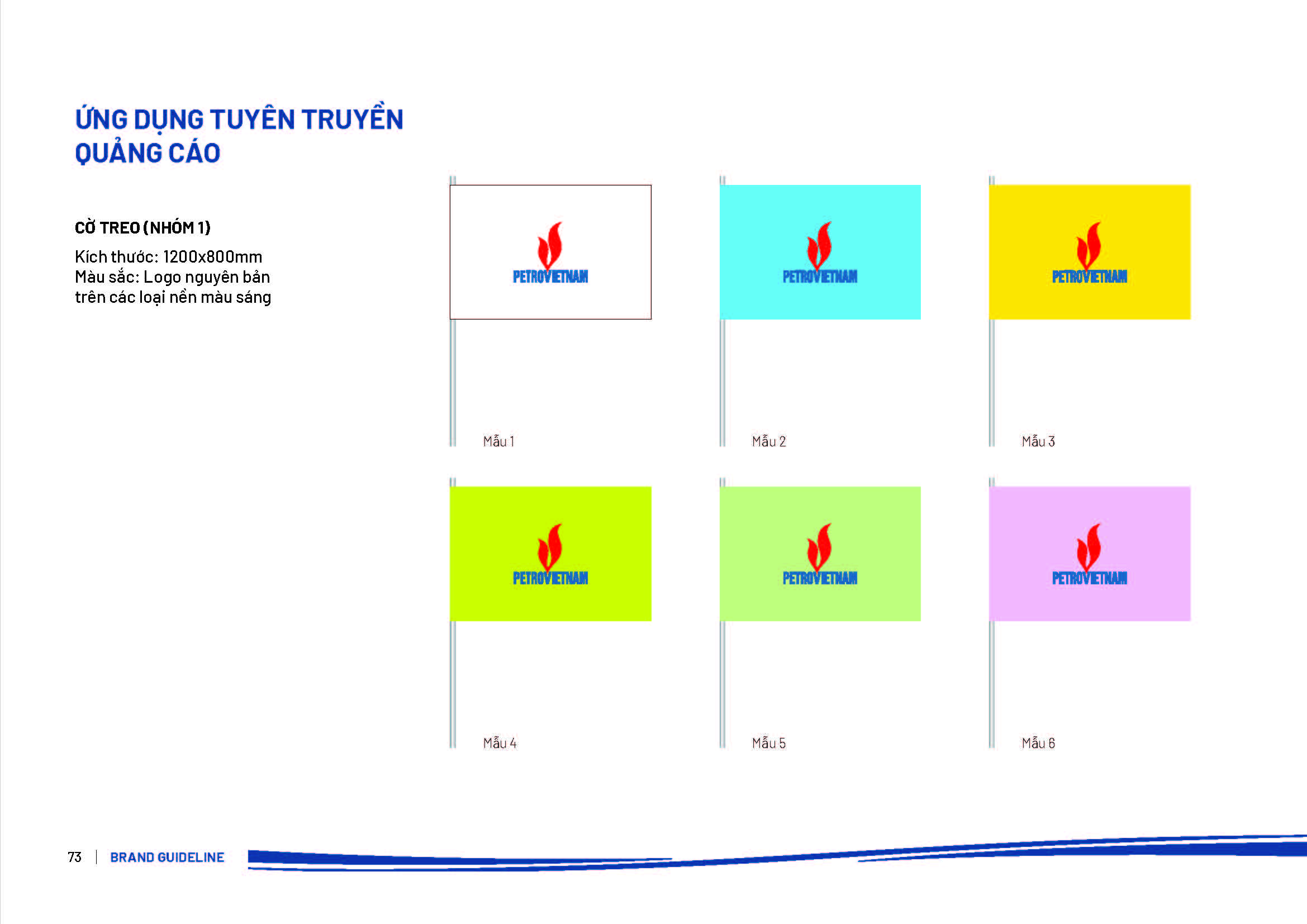 ỨNG DỤNG TUYÊN TRUYỀN QUẢNG CÁO

CỜ TREO (NHÓM 1)

Kích thước: 1200x800mm
Màu sắc: Logo nguyên bản trên các loại nền màu sáng

PETROVIETNAM

Mẫu 1

PETROVIETNAM

Mẫu 2

PETROVIETNAM

Mẫu 3

PETROVIETNAM

Mẫu 4

PETROVIETNAM

Mẫu 5

PETROVIETNAM

Mẫu 6

73 | BRAND GUIDELINE